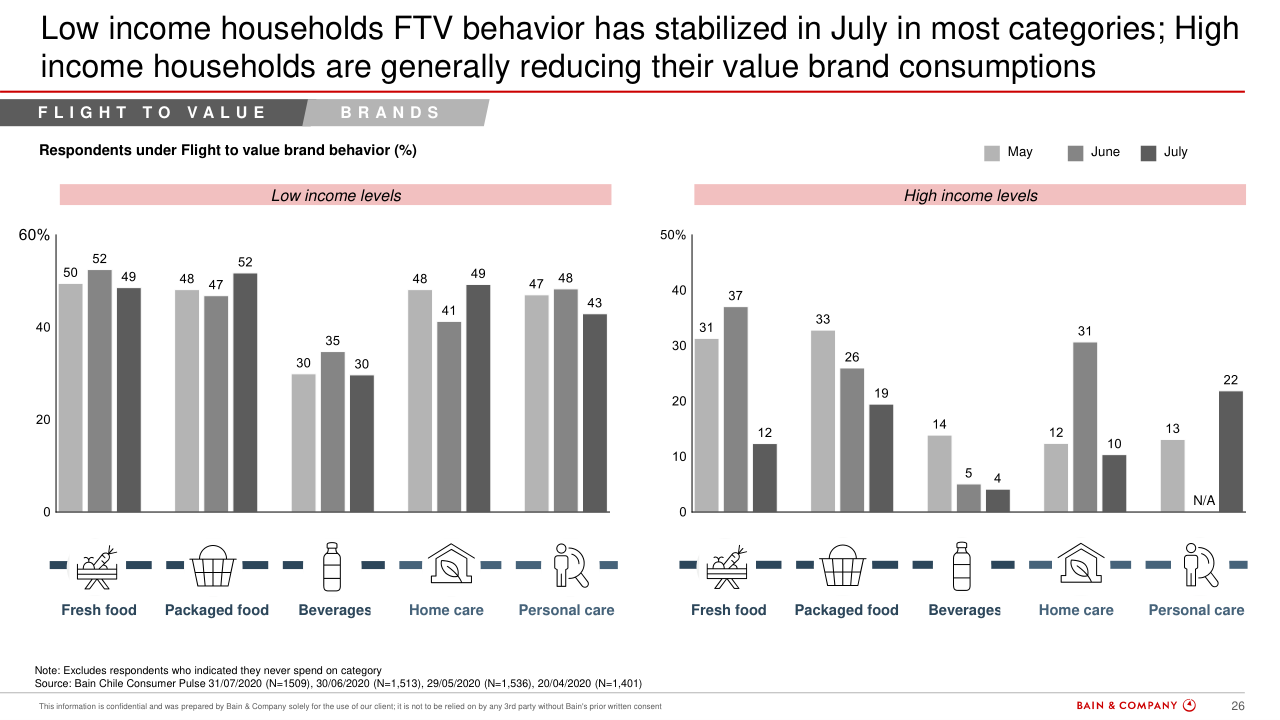 Low income households FTV behavior has stabilized in July in most categories; High income households are generally reducing their value brand consumptions

FLIGHT TO VALUE
BRANDS

Respondents under Flight to value brand behavior (%)

May June July

Low income levels

60%
40
20
0

50 52 49
48 47 52
30 35 30
48 41 49
47 48 43

Fresh food
Packaged food
Beverages
Home care
Personal care

High income levels

50%
40
30
20
10
0

31 37 12
33 26 19
14 5 4
12 31 10
13 N/A 22

Fresh food
Packaged food
Beverages
Home care
Personal care

Note: Excludes respondents who indicated they never spend on category
Source: Bain Chile Consumer Pulse 31/07/2020 (N=1509), 30/06/2020 (N=1,513), 29/05/2020 (N=1,536), 20/04/2020 (N=1,401)

This information is confidential and was prepared by Bain & Company solely for the use of our client; it is not to be relied on by any 3rd party without Bain's prior written consent

BAIN & COMPANY

26